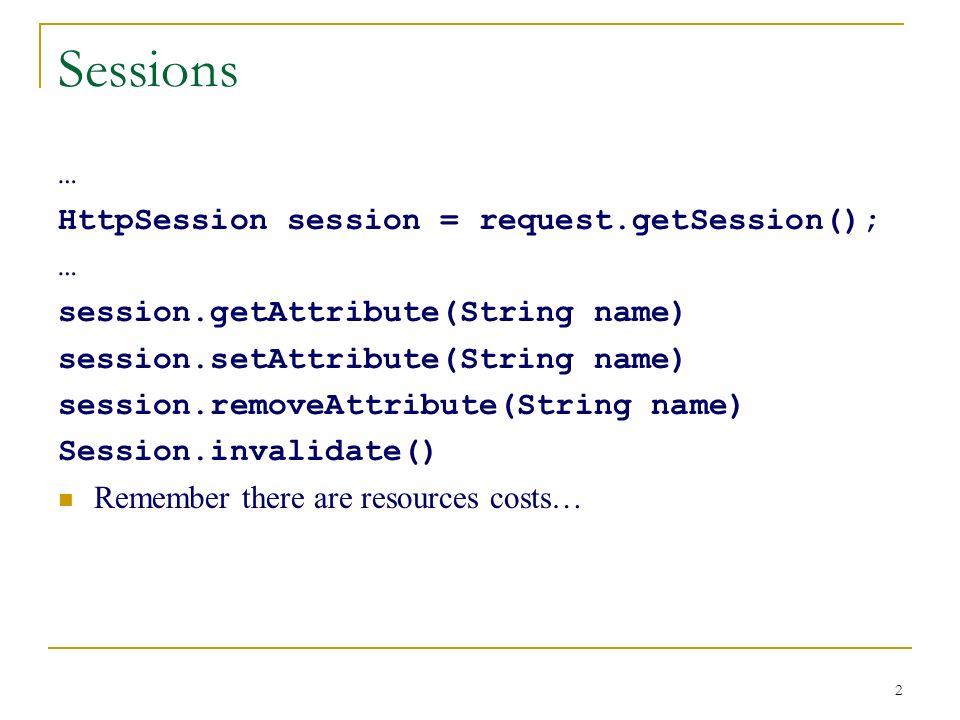 Sessions

...

HttpSession session = request.getSession();

...

session.getAttribute(String name)

session.setAttribute(String name)

session.removeAttribute(String name)

Session.invalidate()

Remember there are resources costs…

2